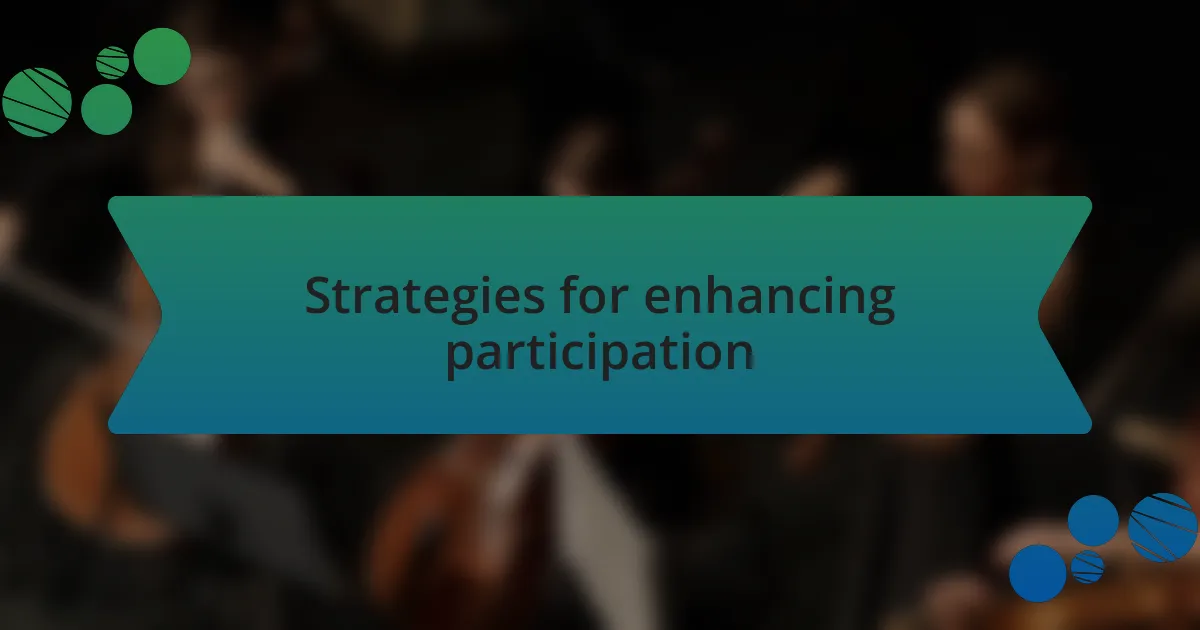 Strategies for enhancing participation